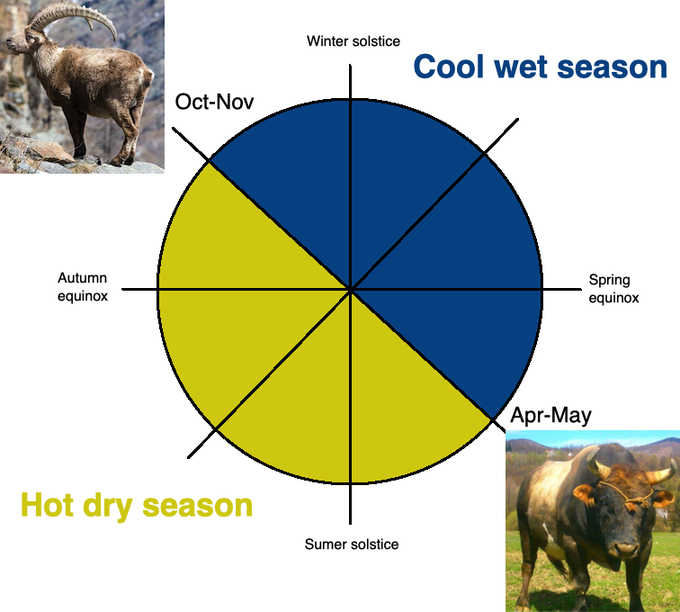 Winter solstice

Cool wet season

Oct-Nov

Autumn equinox

Spring equinox

Apr-May

Hot dry season

Sumer solstice